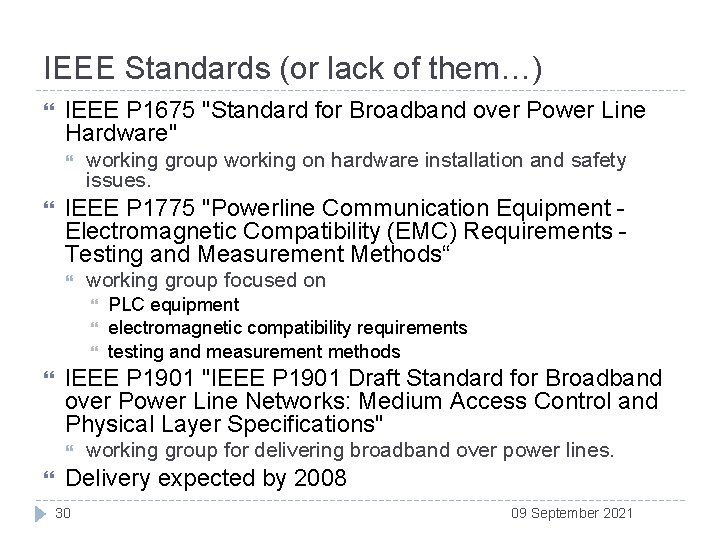 IEEE Standards (or lack of them…)

IEEE P1675 "Standard for Broadband over Power Line Hardware"

working group working on hardware installation and safety issues.

IEEE P1775 "Powerline Communication Equipment - Electromagnetic Compatibility (EMC) Requirements - Testing and Measurement Methods“

working group focused on

PLC equipment

electromagnetic compatibility requirements

testing and measurement methods

IEEE P1901 "IEEE P1901 Draft Standard for Broadband over Power Line Networks: Medium Access Control and Physical Layer Specifications"

working group for delivering broadband over power lines.

Delivery expected by 2008

30

09 September 2021